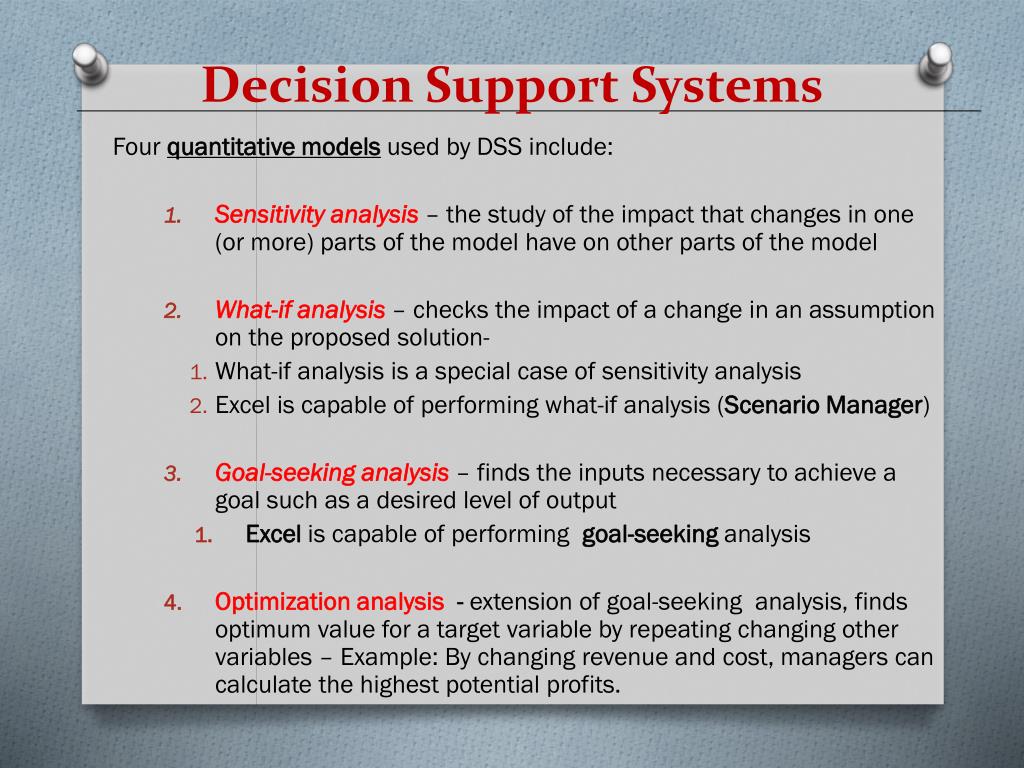 Decision Support Systems

Four quantitative models used by DSS include:

1. Sensitivity analysis – the study of the impact that changes in one (or more) parts of the model have on other parts of the model

2. What-if analysis – checks the impact of a change in an assumption on the proposed solution-
1. What-if analysis is a special case of sensitivity analysis
2. Excel is capable of performing what-if analysis (Scenario Manager)

3. Goal-seeking analysis – finds the inputs necessary to achieve a goal such as a desired level of output
1. Excel is capable of performing goal-seeking analysis

4. Optimization analysis - extension of goal-seeking analysis, finds optimum value for a target variable by repeating changing other variables – Example: By changing revenue and cost, managers can calculate the highest potential profits.